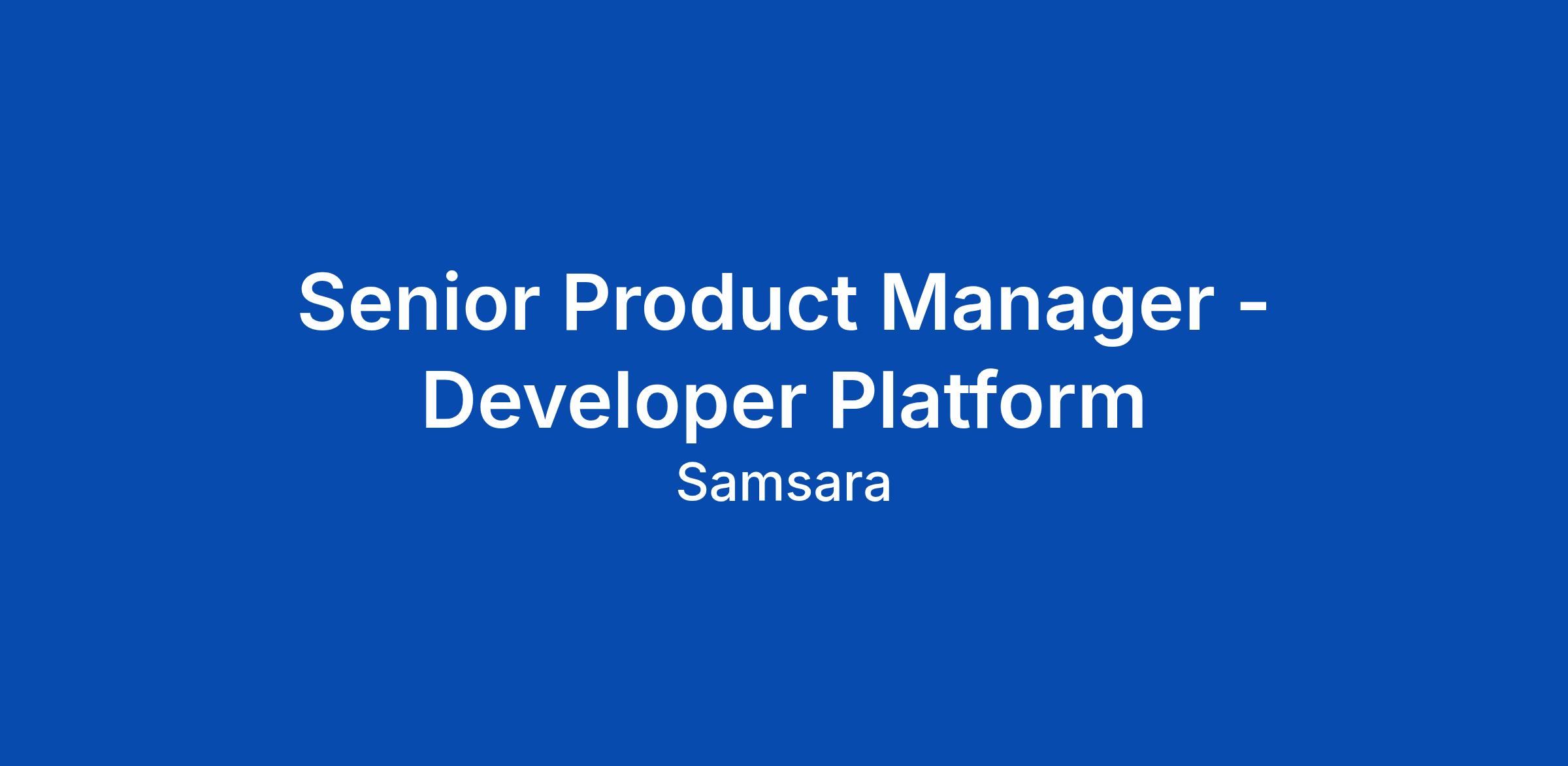 Senior Product Manager - Developer Platform

Samsara